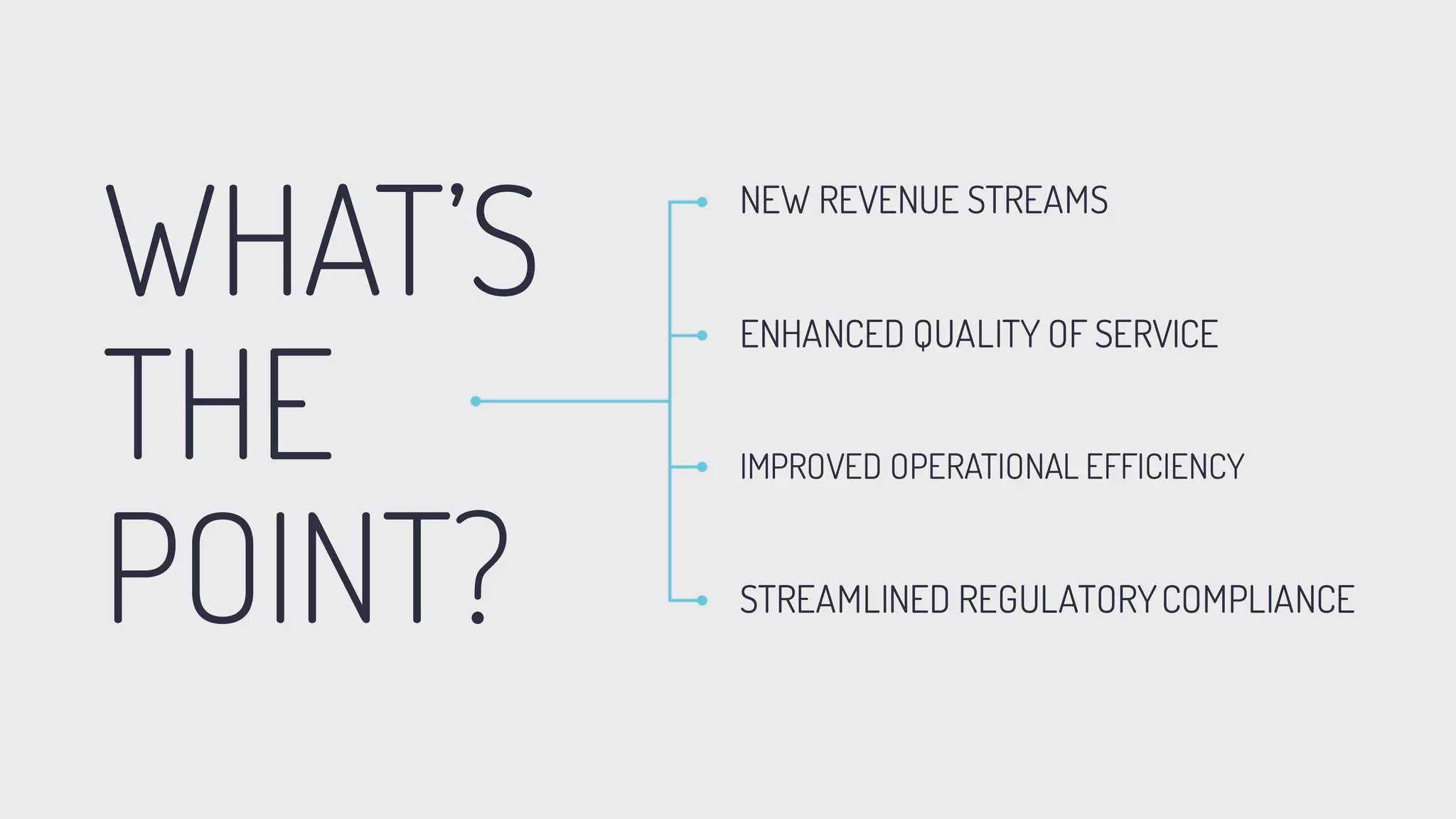 WHAT'S THE POINT?

NEW REVENUE STREAMS

ENHANCED QUALITY OF SERVICE

IMPROVED OPERATIONAL EFFICIENCY

STREAMLINED REGULATORY COMPLIANCE